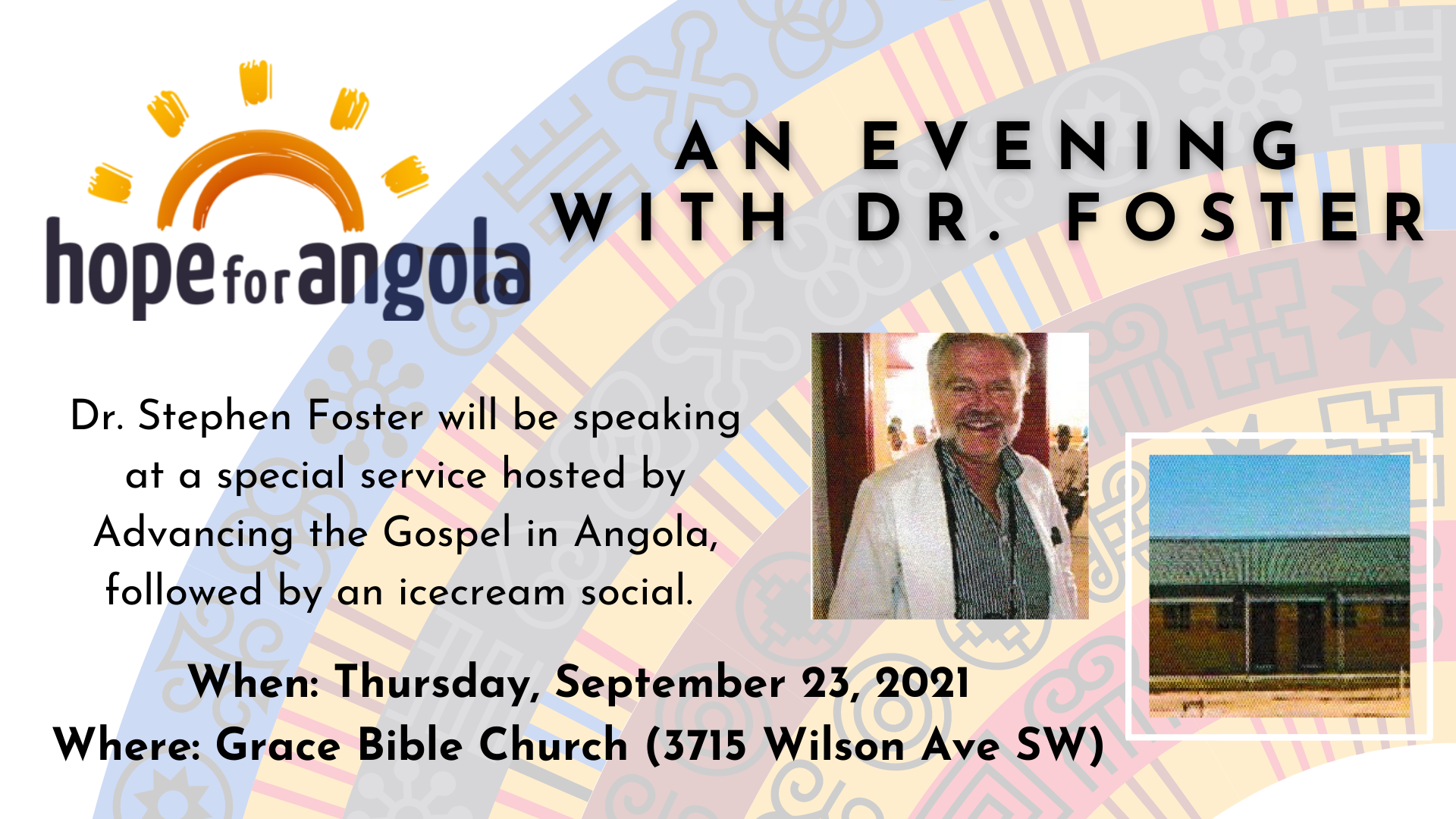 hope for angola

AN EVENING WITH DR. FOSTER

Dr. Stephen Foster will be speaking at a special service hosted by Advancing the Gospel in Angola, followed by an icecream social.

When: Thursday, September 23, 2021
Where: Grace Bible Church (3715 Wilson Ave SW)